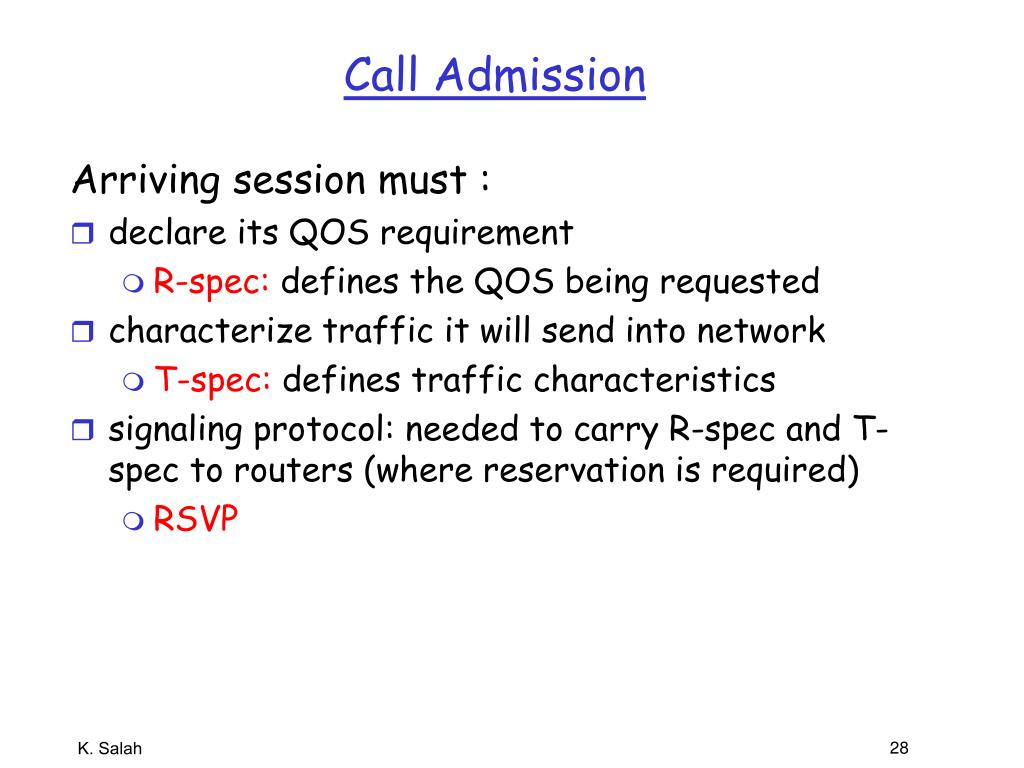 Call Admission

Arriving session must :

declare its QOS requirement

R-spec: defines the QOS being requested

characterize traffic it will send into network

T-spec: defines traffic characteristics

signaling protocol: needed to carry R-spec and T-spec to routers (where reservation is required)

RSVP

K. Salah

28